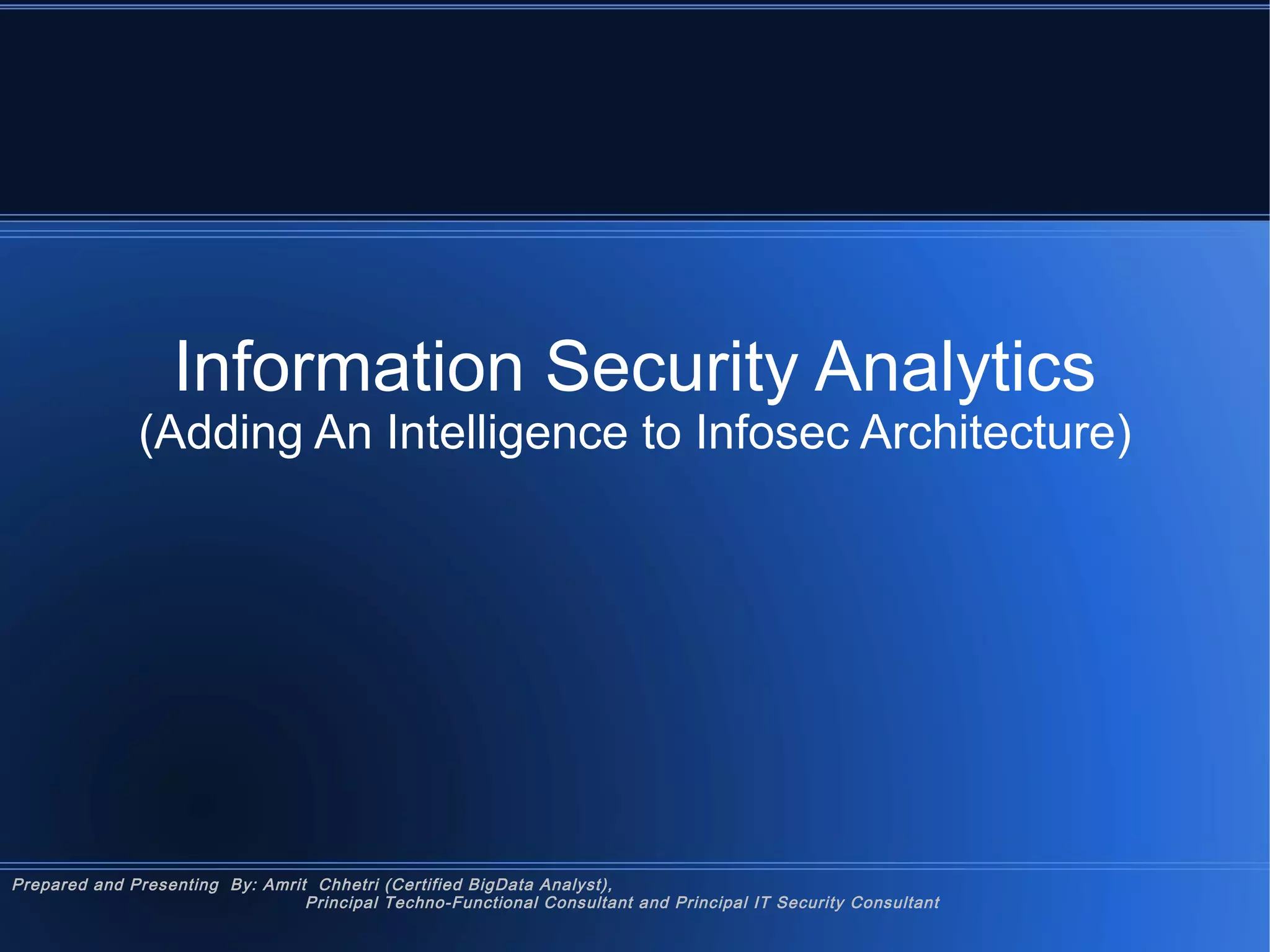 Information Security Analytics
(Adding An Intelligence to Infosec Architecture)

Prepared and Presenting By: Amrit Chhetri (Certified BigData Analyst),
Principal Techno-Functional Consultant and Principal IT Security Consultant